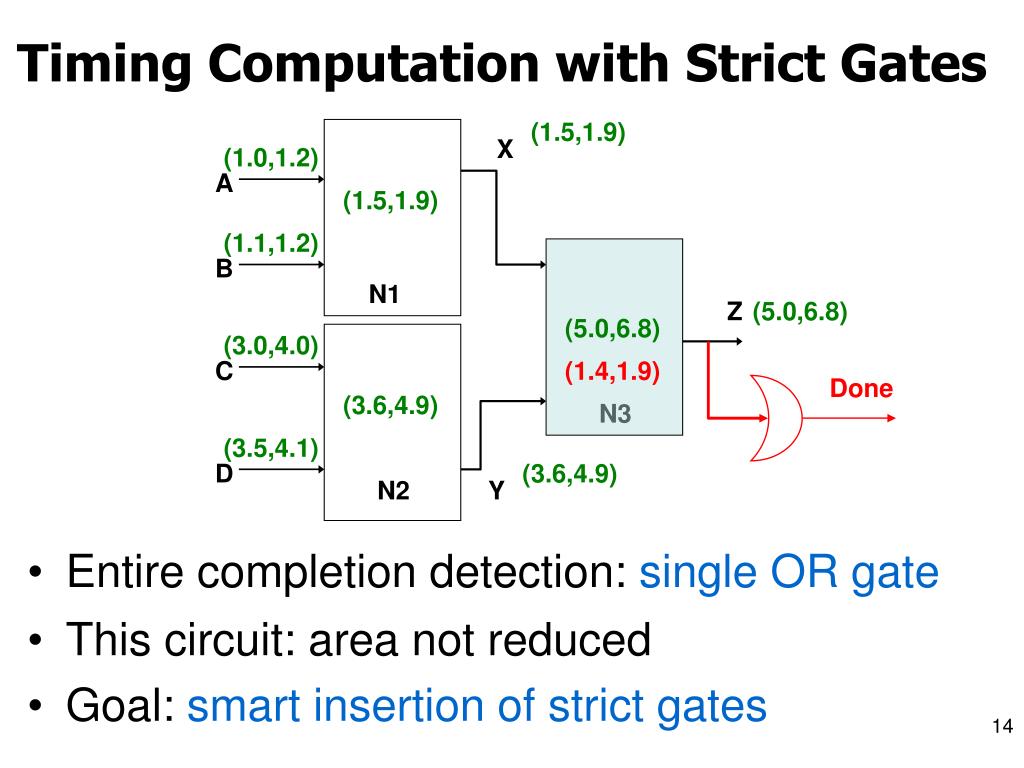 Timing Computation with Strict Gates

(1.0,1.2)
A
(1.1,1.2)
B
(1.5,1.9)
N1
X
(1.5,1.9)
(3.0,4.0)
C
(3.5,4.1)
D
(3.6,4.9)
N2
Y
(3.6,4.9)
(5.0,6.8)
(1.4,1.9)
N3
Z (5.0,6.8)
Done

• Entire completion detection: single OR gate
• This circuit: area not reduced
• Goal: smart insertion of strict gates

14